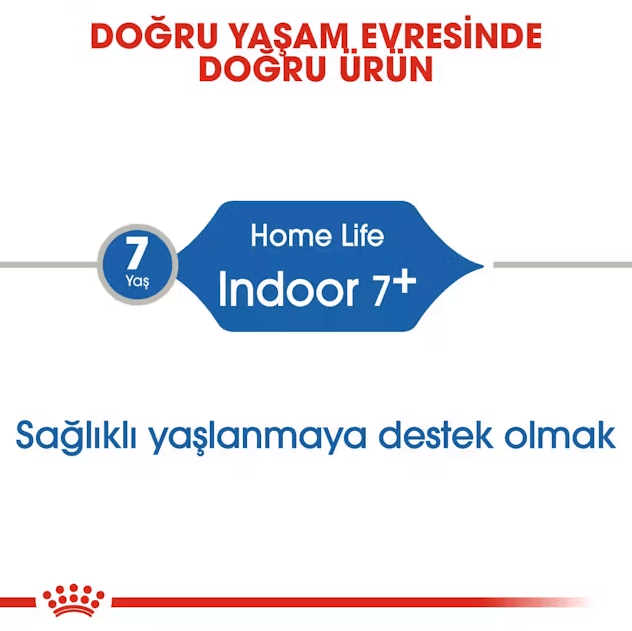 DOĞRU YAŞAM EVRESİNDE DOĞRU ÜRÜN

7
Yaş

Home Life
Indoor 7+

Sağlıklı yaşlanmaya destek olmak